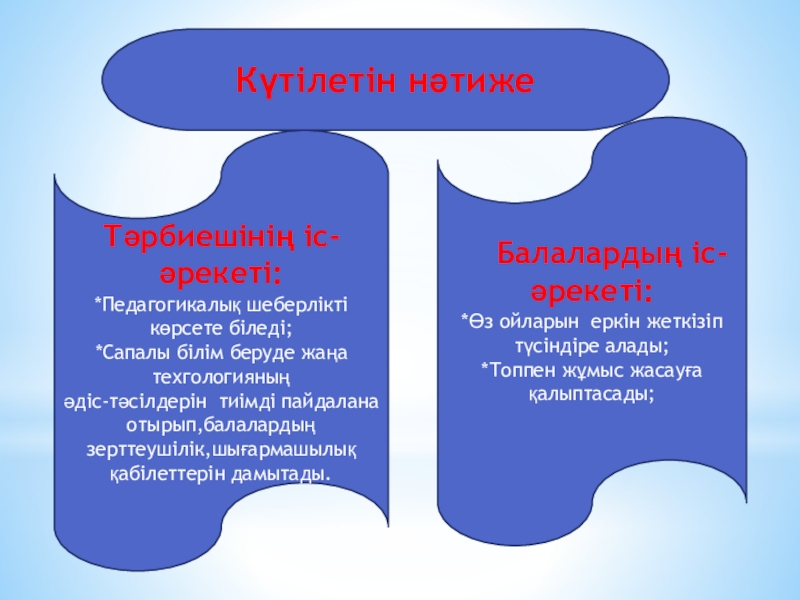 Күтілетін нәтиже

Тәрбиешінің іс-әрекеті:
*Педагогикалық шеберлікті көрсете біледі;
*Сапалы білім беруде жаңа техгологияның әдіс-тәсілдерін тиімді пайдалана отырып,балалардың зерттеушілік,шығармашылық қабілеттерін дамытады.

Балалардың іс-әрекеті:
*Өз ойларын еркін жеткізіп түсіндіре алады;
*Топпен жұмыс жасауға қалыптасады;